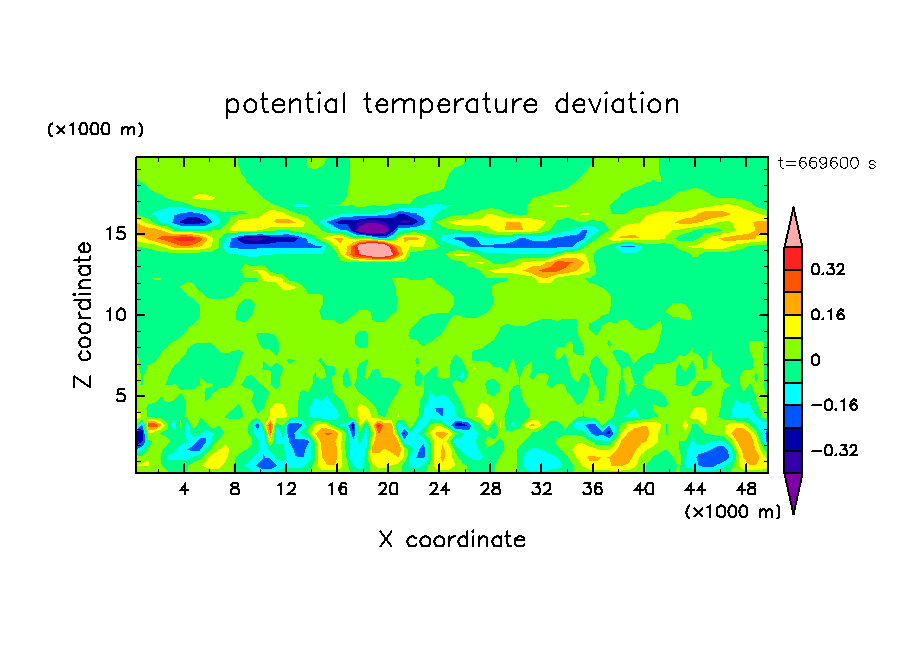 potential temperature deviation

(×1000 m)

t=669600 s

Z coordinate

15
10
5

4 8 12 16 20 24 28 32 36 40 44 48

(×1000 m)

X coordinate

0.32
0.16
0
−0.16
−0.32